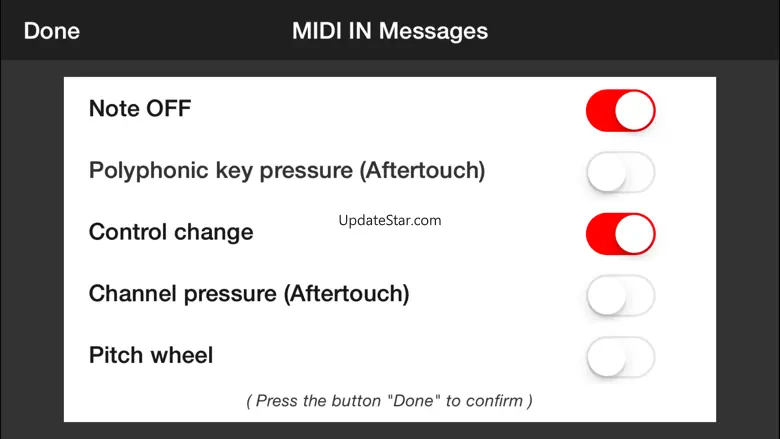 Done MIDI IN Messages

Note OFF

Polyphonic key pressure (Aftertouch)

UpdateStar.com

Control change

Channel pressure (Aftertouch)

Pitch wheel

( Press the button "Done" to confirm )